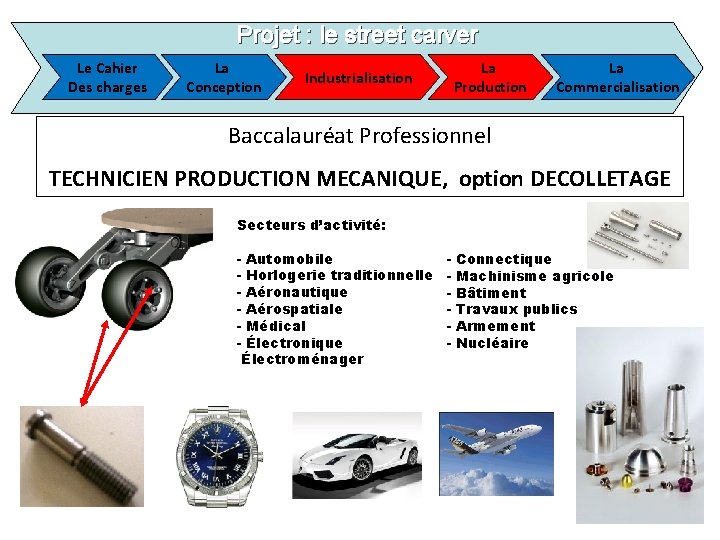 Projet : le street carver

Le Cahier Des charges

La Conception

Industrialisation

La Production

La Commercialisation

Baccalauréat Professionnel

TECHNICIEN PRODUCTION MECANIQUE, option DECOLLETAGE

Secteurs d'activité:

- Automobile
- Horlogerie traditionnelle
- Aéronautique
- Aérospatiale
- Médical
- Électronique
Électroménager

- Connectique
- Machinisme agricole
- Bâtiment
- Travaux publics
- Armement
- Nucléaire